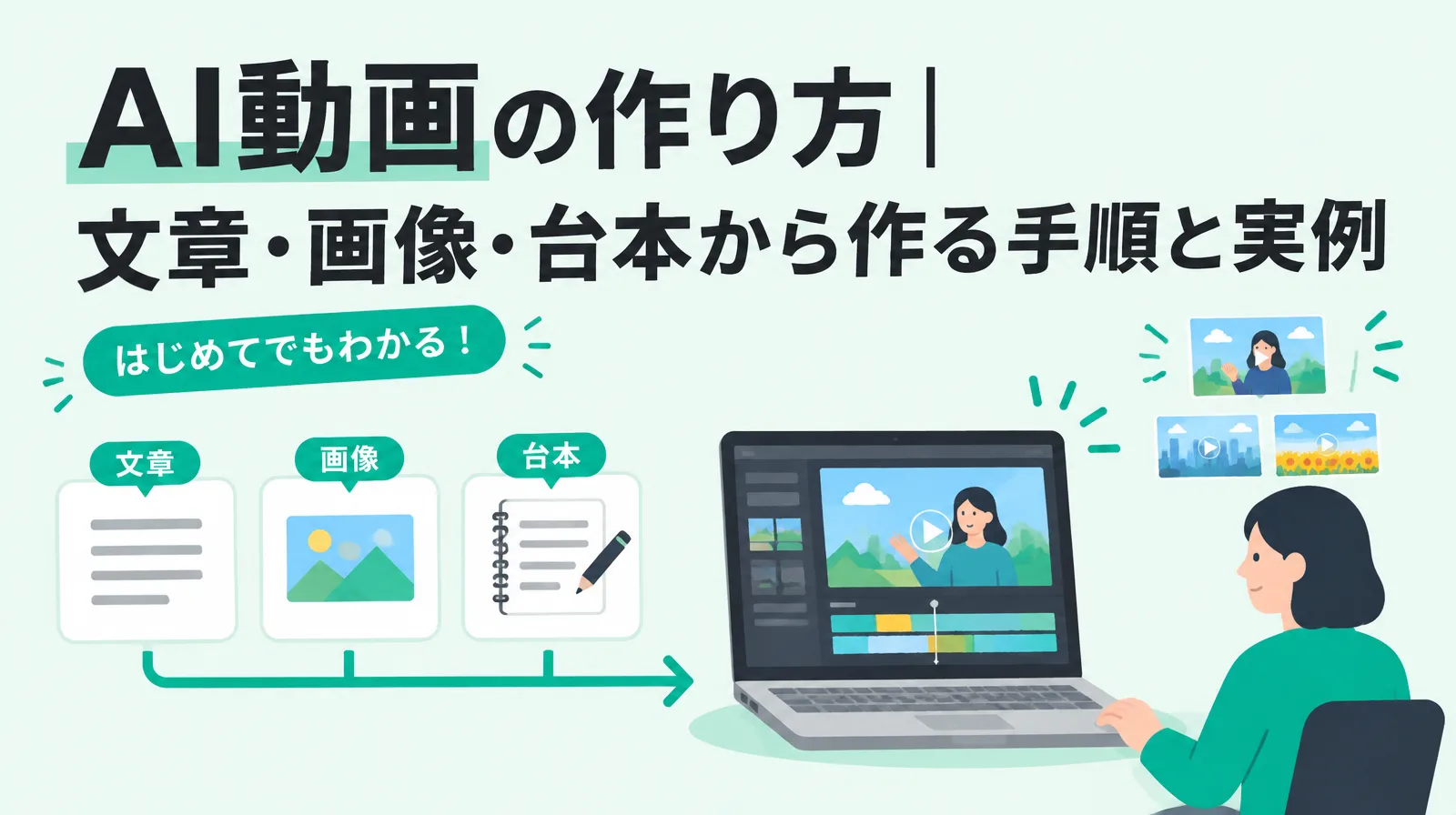 AI動画の作り方｜
文章・画像・台本から作る手順と実例

はじめてでもわかる！

文章

画像

台本